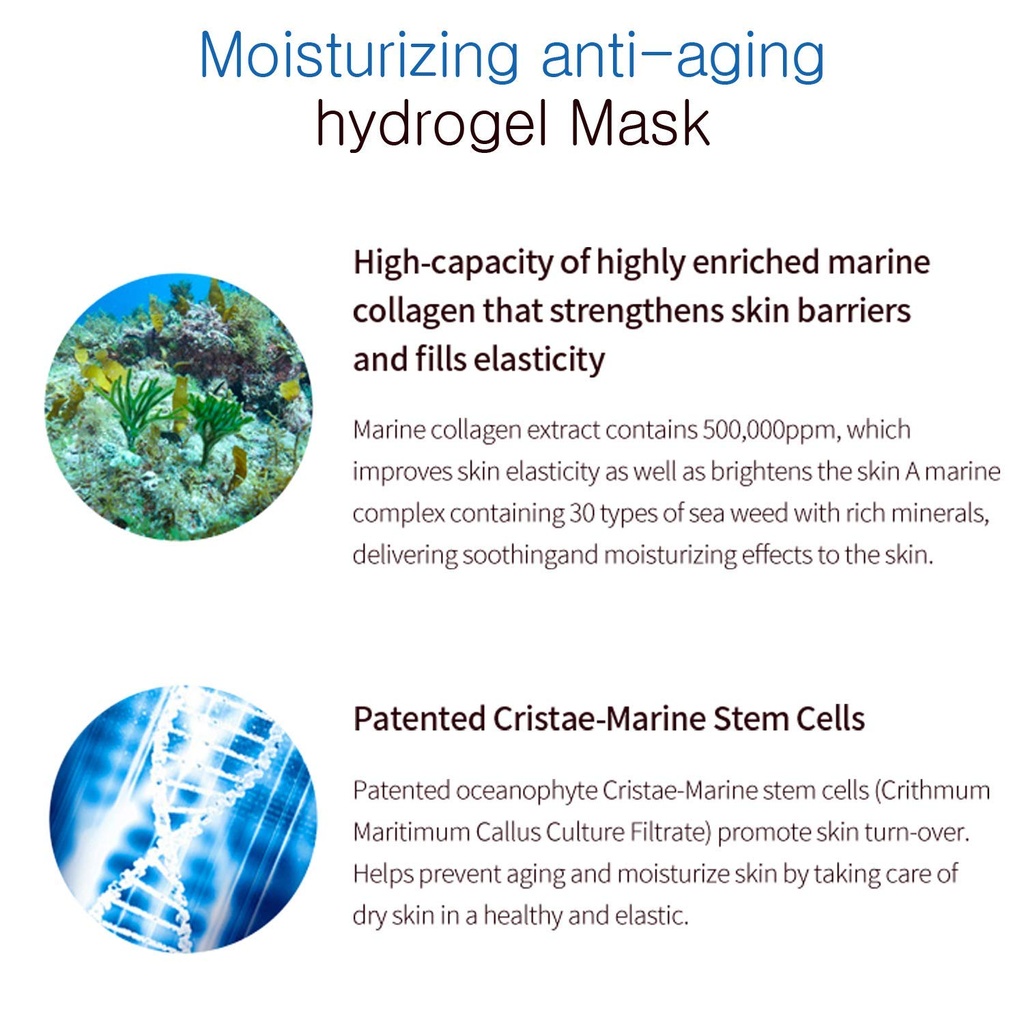 Moisturizing anti-aging
hydrogel Mask

High-capacity of highly enriched marine collagen that strengthens skin barriers and fills elasticity

Marine collagen extract contains 500,000ppm, which improves skin elasticity as well as brightens the skin A marine complex containing 30 types of sea weed with rich minerals, delivering soothingand moisturizing effects to the skin.

Patented Cristae-Marine Stem Cells

Patented oceanophyte Cristae-Marine stem cells (Crithmum Maritimum Callus Culture Filtrate) promote skin turn-over. Helps prevent aging and moisturize skin by taking care of dry skin in a healthy and elastic.